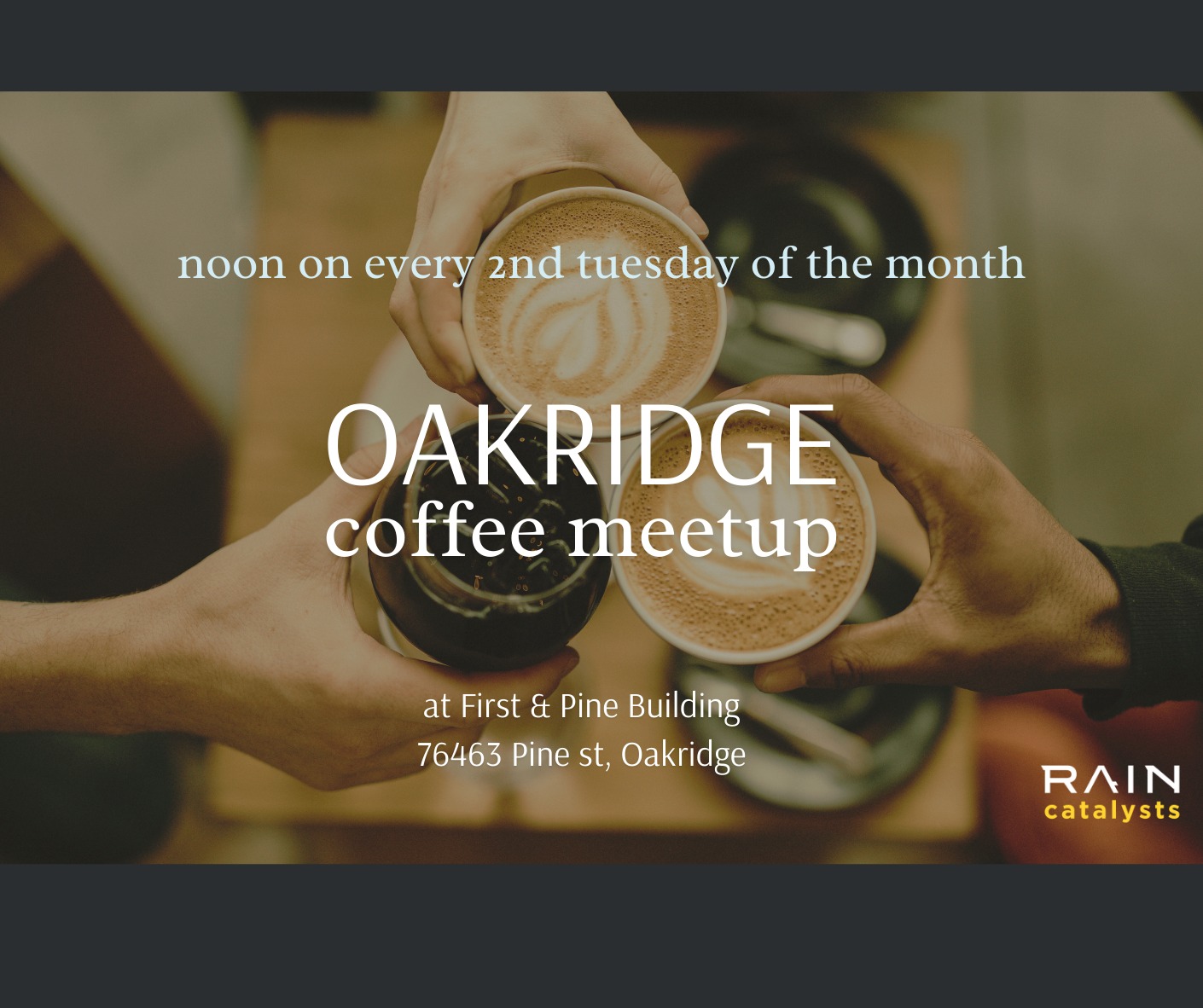 noon on every 2nd tuesday of the month

OAKRIDGE
coffee meetup

at First & Pine Building
76463 Pine st, Oakridge

RAIN
catalysts